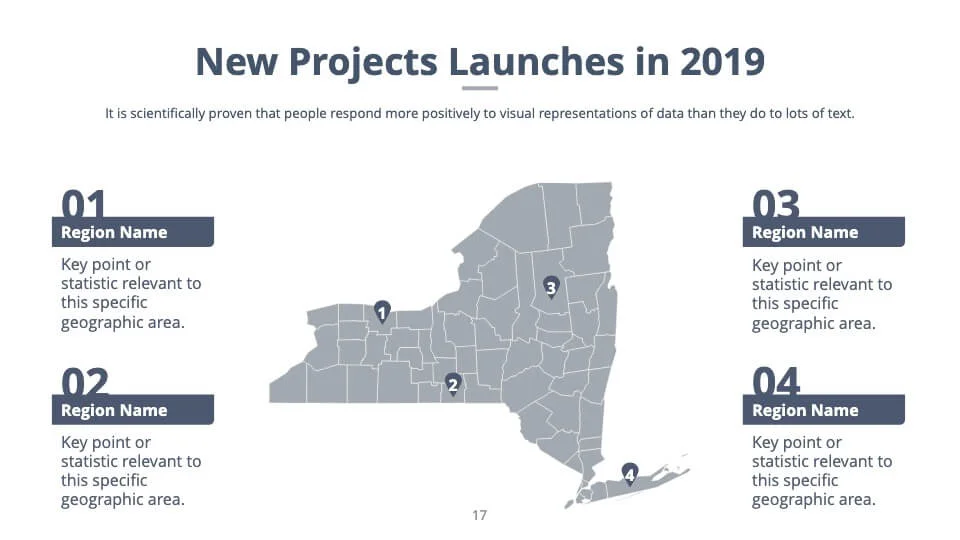 New Projects Launches in 2019

It is scientifically proven that people respond more positively to visual representations of data than they do to lots of text.

01
Region Name
Key point or statistic relevant to this specific geographic area.

02
Region Name
Key point or statistic relevant to this specific geographic area.

1
2
3
4

03
Region Name
Key point or statistic relevant to this specific geographic area.

04
Region Name
Key point or statistic relevant to this specific geographic area.

17